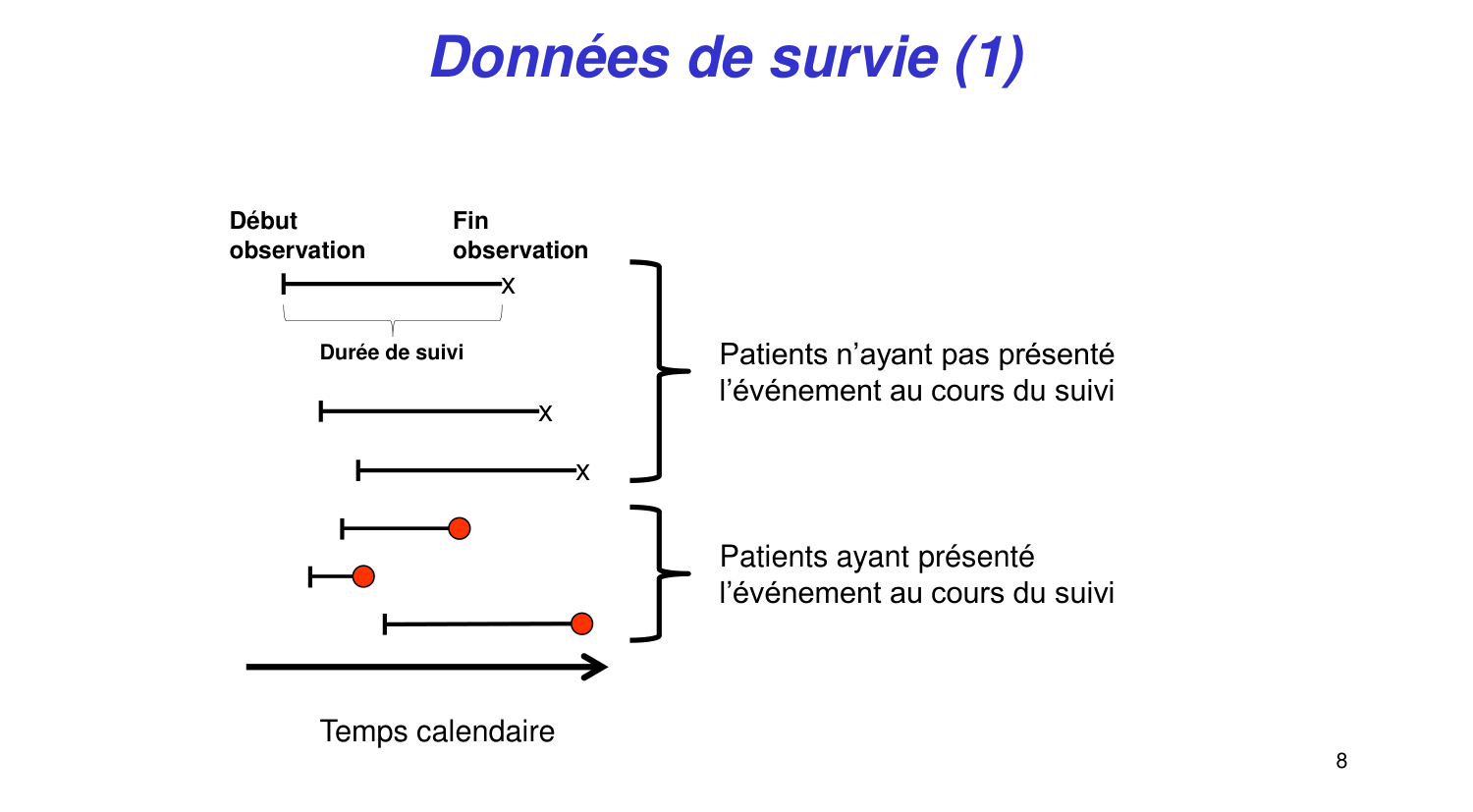 Données de survie (1)

Début observation

Fin observation

x

Durée de suivi

x

x

Patients n'ayant pas présenté l'événement au cours du suivi

Patients ayant présenté l'événement au cours du suivi

Temps calendaire

8